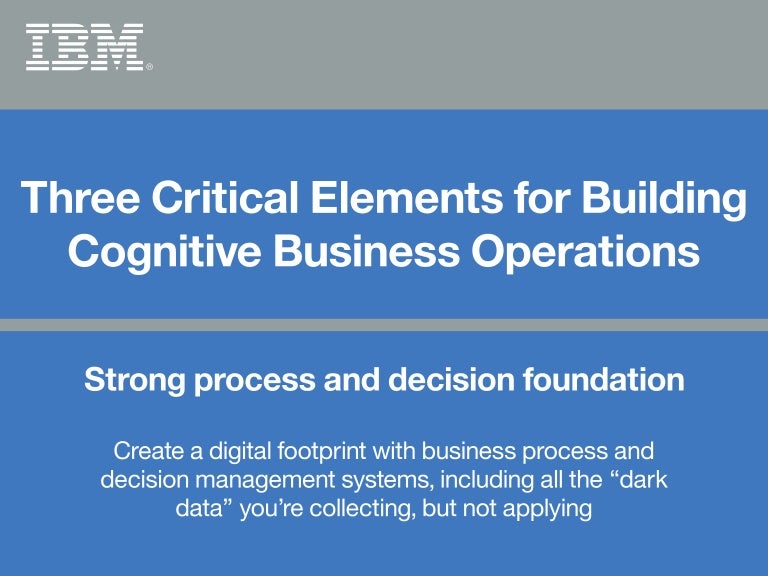 IBM®

Three Critical Elements for Building Cognitive Business Operations

Strong process and decision foundation

Create a digital footprint with business process and decision management systems, including all the “dark data” you’re collecting, but not applying